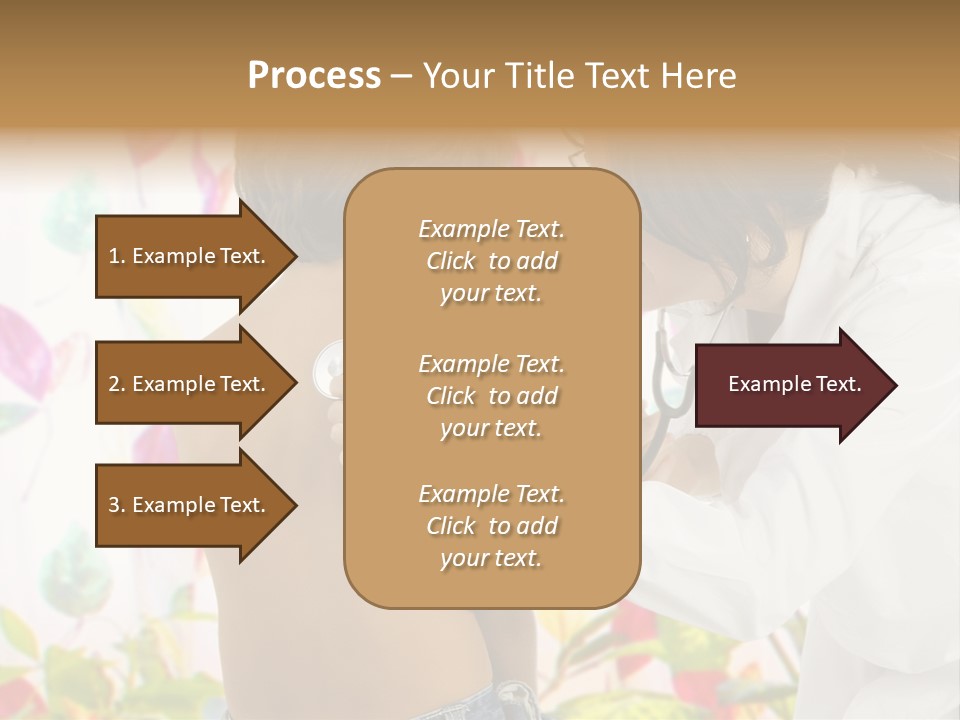 Process – Your Title Text Here

1. Example Text.

2. Example Text.

3. Example Text.

Example Text. Click to add your text.

Example Text. Click to add your text.

Example Text. Click to add your text.

Example Text.